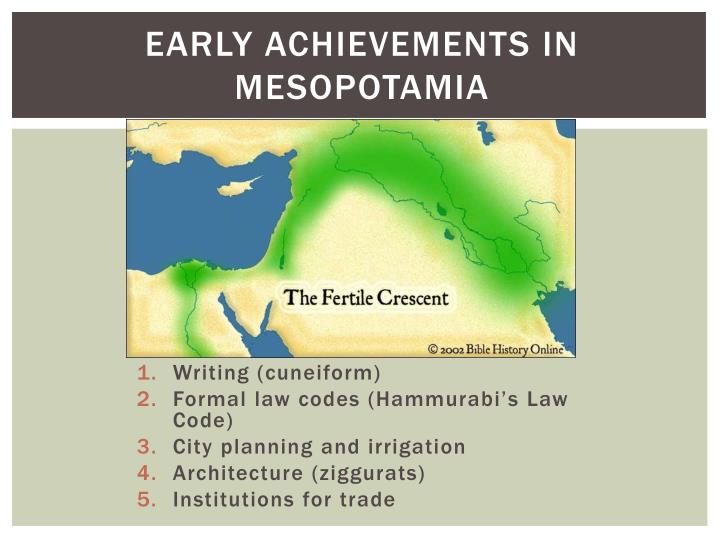 EARLY ACHIEVEMENTS IN MESOPOTAMIA

The Fertile Crescent

© 2002 Bible History Online

1. Writing (cuneiform)
2. Formal law codes (Hammurabi's Law Code)
3. City planning and irrigation
4. Architecture (ziggurats)
5. Institutions for trade